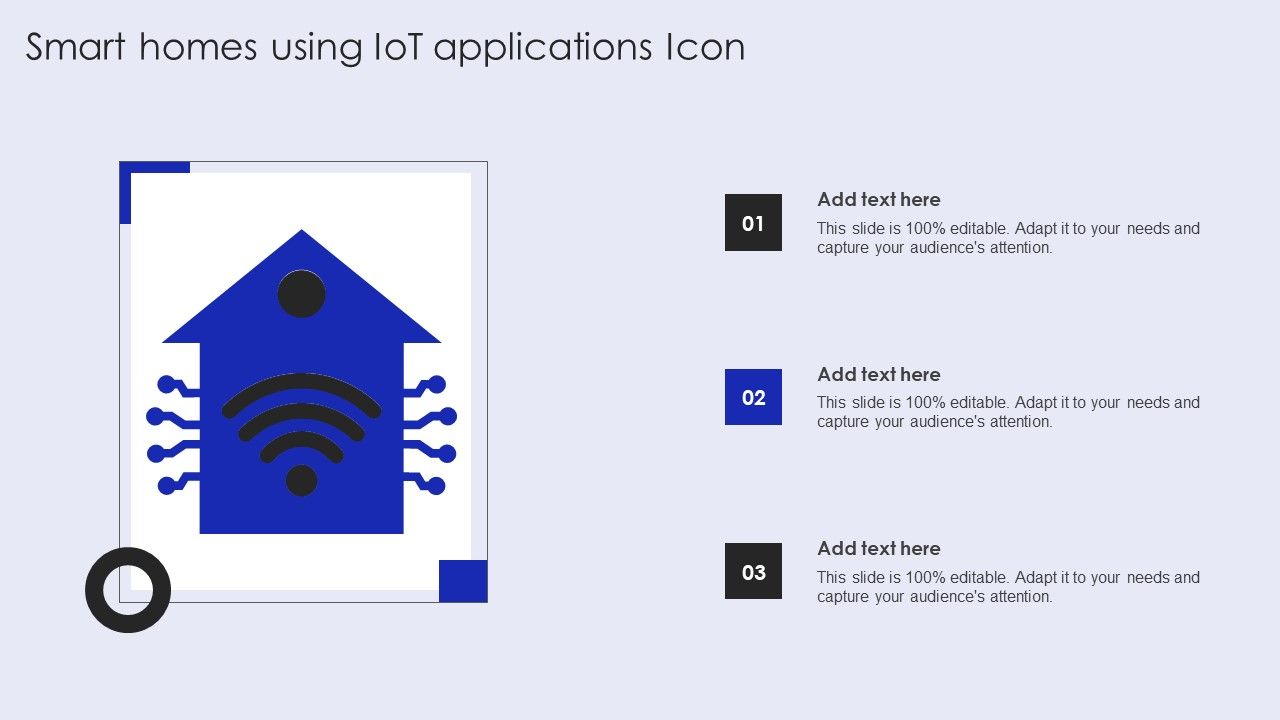 Smart homes using IoT applications Icon

01

Add text here

This slide is 100% editable. Adapt it to your needs and capture your audience's attention.

02

Add text here

This slide is 100% editable. Adapt it to your needs and capture your audience's attention.

03

Add text here

This slide is 100% editable. Adapt it to your needs and capture your audience's attention.